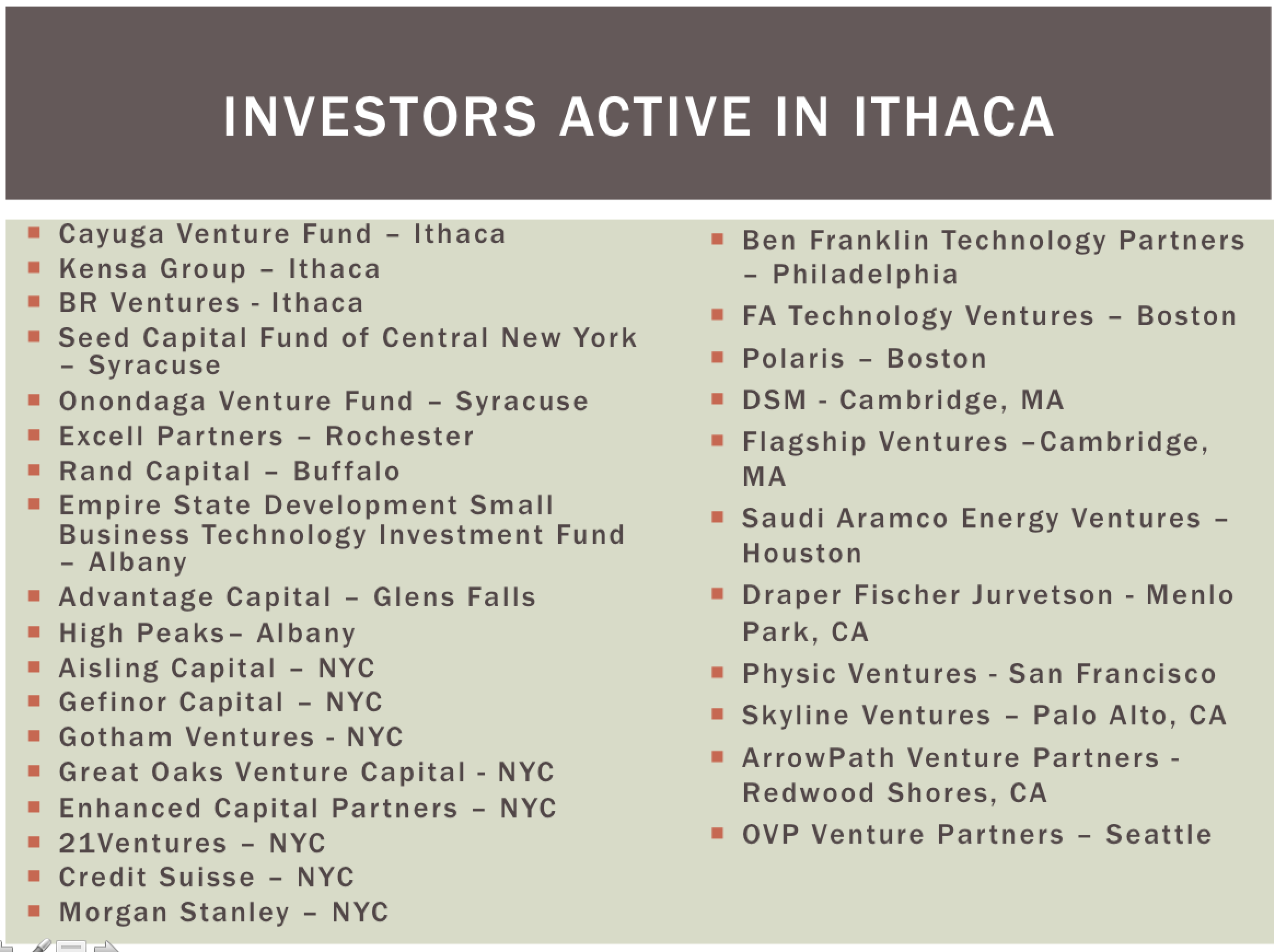 INVESTORS ACTIVE IN ITHACA

- Cayuga Venture Fund – Ithaca
- Kensa Group – Ithaca
- BR Ventures - Ithaca
- Seed Capital Fund of Central New York – Syracuse
- Onondaga Venture Fund – Syracuse
- Excell Partners – Rochester
- Rand Capital – Buffalo
- Empire State Development Small Business Technology Investment Fund – Albany
- Advantage Capital – Glens Falls
- High Peaks– Albany
- Aisling Capital – NYC
- Gefinor Capital – NYC
- Gotham Ventures - NYC
- Great Oaks Venture Capital - NYC
- Enhanced Capital Partners – NYC
- 21Ventures – NYC
- Credit Suisse – NYC
- Morgan Stanley – NYC

- Ben Franklin Technology Partners – Philadelphia
- FA Technology Ventures – Boston
- Polaris – Boston
- DSM - Cambridge, MA
- Flagship Ventures –Cambridge, MA
- Saudi Aramco Energy Ventures – Houston
- Draper Fischer Jurvetson - Menlo Park, CA
- Physic Ventures - San Francisco
- Skyline Ventures – Palo Alto, CA
- ArrowPath Venture Partners - Redwood Shores, CA
- OVP Venture Partners – Seattle